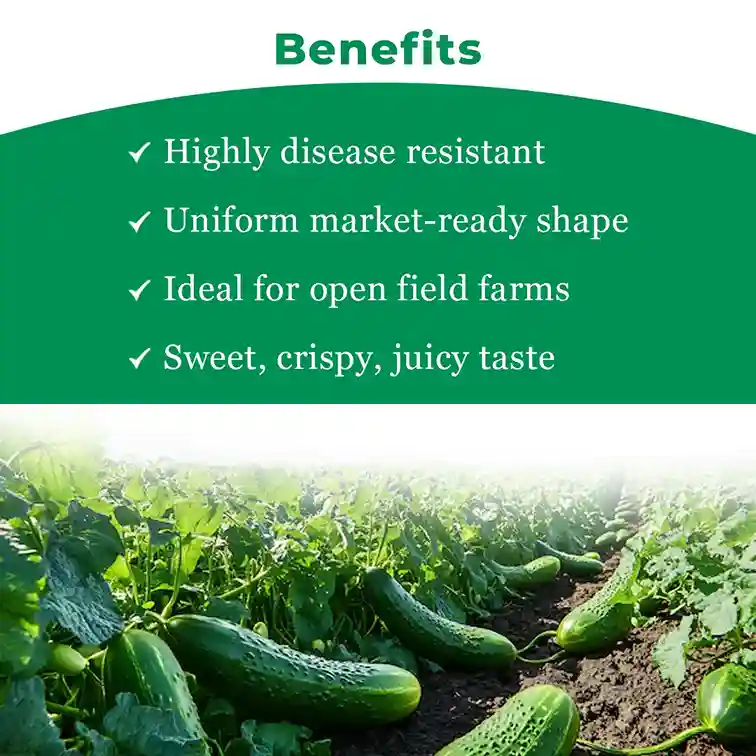 Benefits

✓ Highly disease resistant

✓ Uniform market-ready shape

✓ Ideal for open field farms

✓ Sweet, crispy, juicy taste